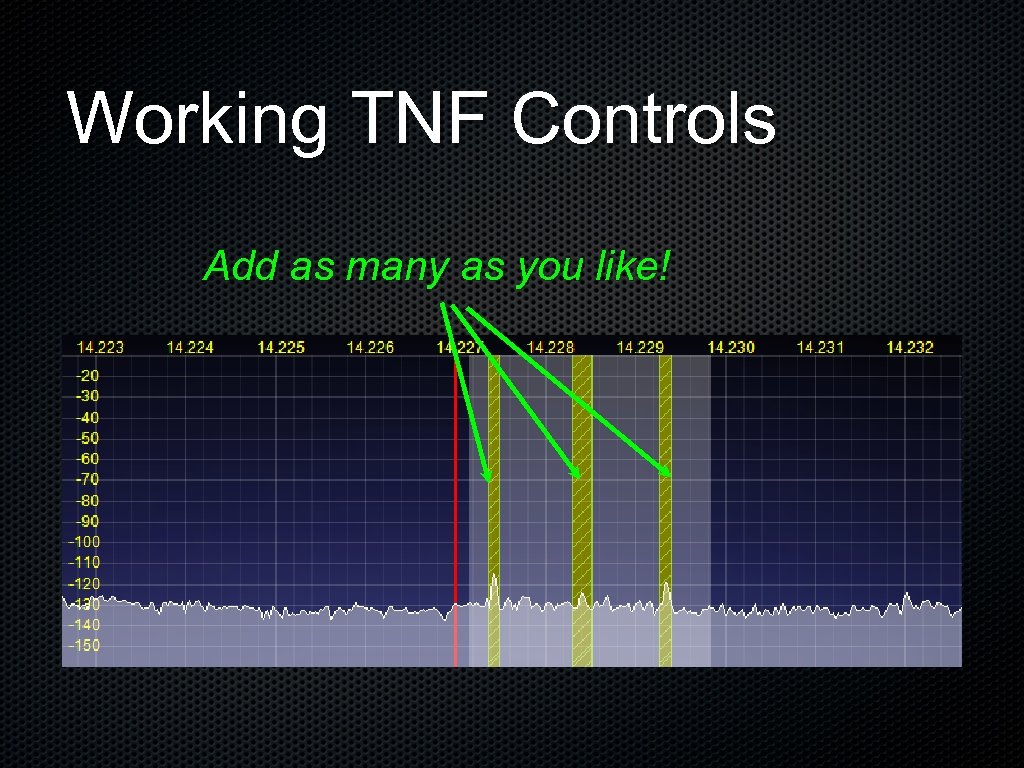 Working TNF Controls

Add as many as you like!

14.223 14.224 14.225 14.226 14.227 14.228 14.229 14.230 14.231 14.232

-20
-30
-40
-50
-60
-70
-80
-90
-100
-110
-120
-130
-140
-150